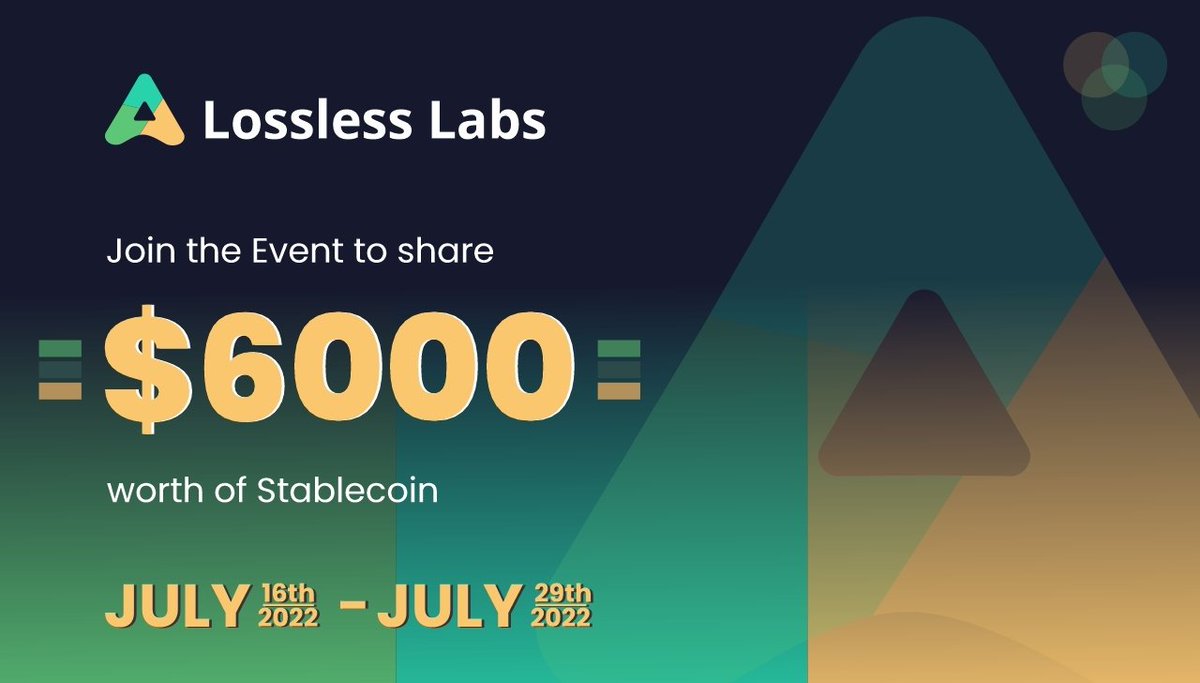 Lossless Labs

Join the Event to share

$6000

worth of Stablecoin

JULY 16th 2022 - JULY 29th 2022